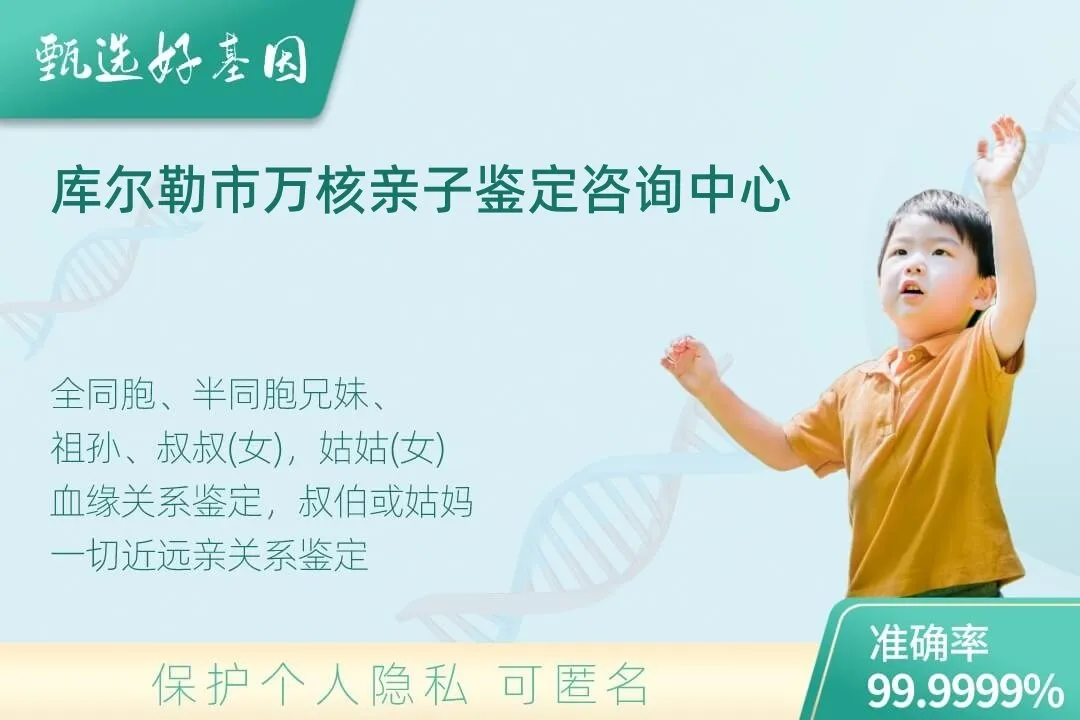 甄选好基因

库尔勒市万核亲子鉴定咨询中心

全同胞、半同胞兄妹、
祖孙、叔叔(女)，姑姑(女)
血缘关系鉴定，叔伯或姑妈
一切近远亲关系鉴定

保护个人隐私 可匿名

准确率
99.9999%